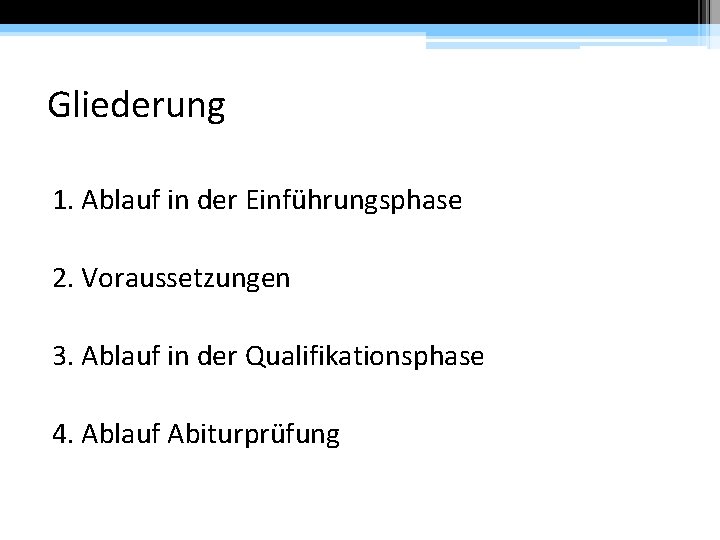 Gliederung

1. Ablauf in der Einführungsphase

2. Voraussetzungen

3. Ablauf in der Qualifikationsphase

4. Ablauf Abiturprüfung